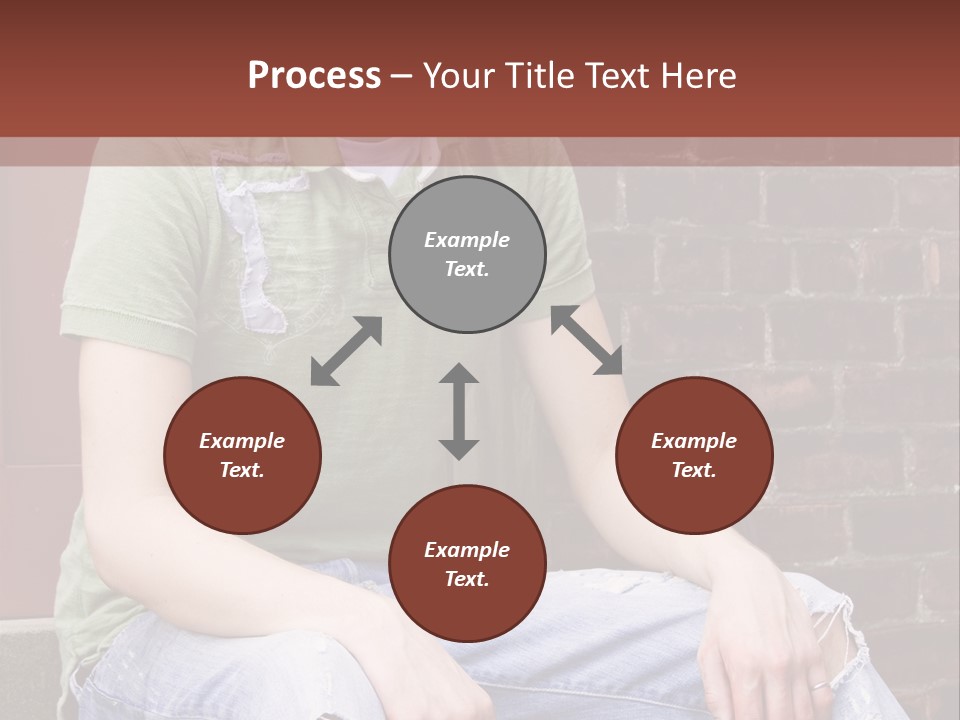 Process – Your Title Text Here

Example Text.

Example Text.

Example Text.

Example Text.